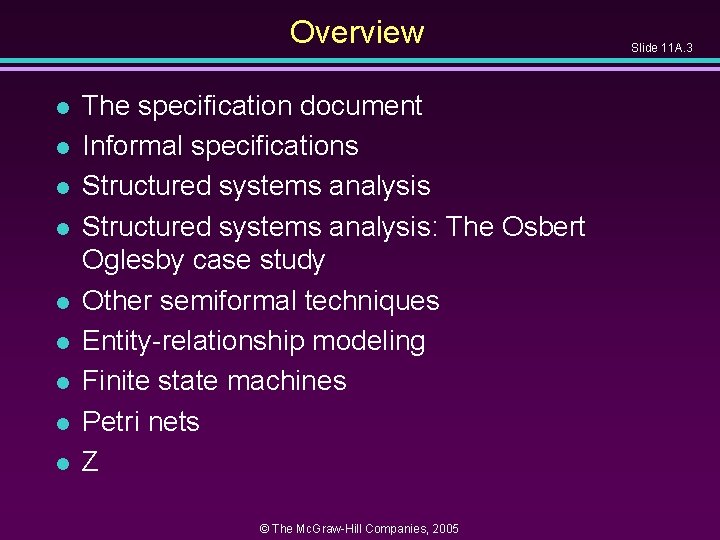 Overview

Slide 11A.3

- The specification document
- Informal specifications
- Structured systems analysis
- Structured systems analysis: The Osbert Oglesby case study
- Other semiformal techniques
- Entity-relationship modeling
- Finite state machines
- Petri nets
- Z

© The McGraw-Hill Companies, 2005